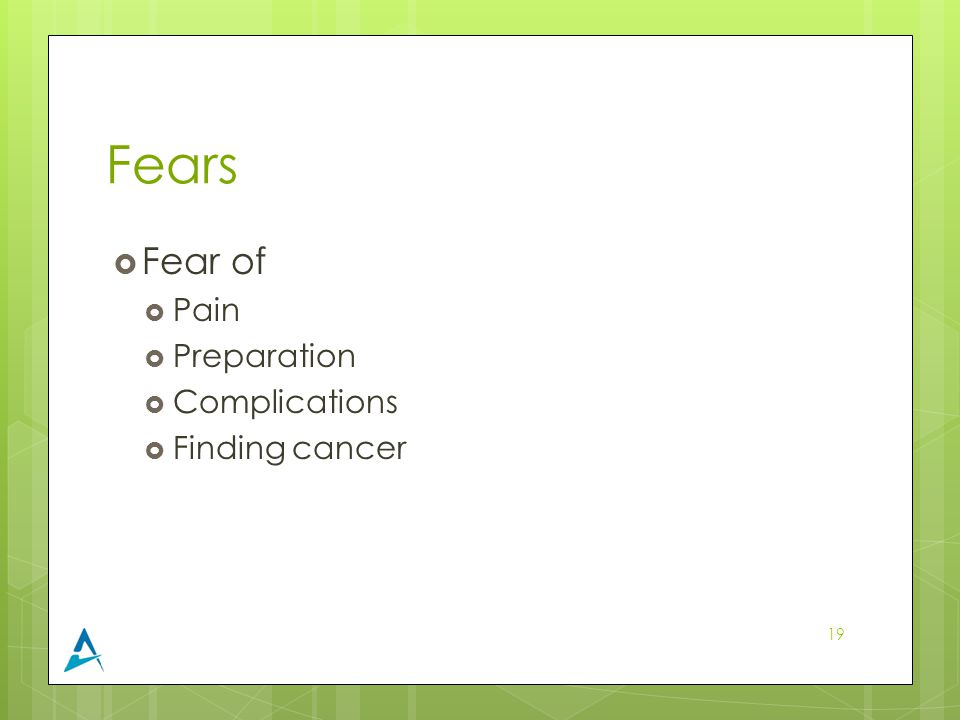 Fears

Fear of
Pain
Preparation
Complications
Finding cancer

19